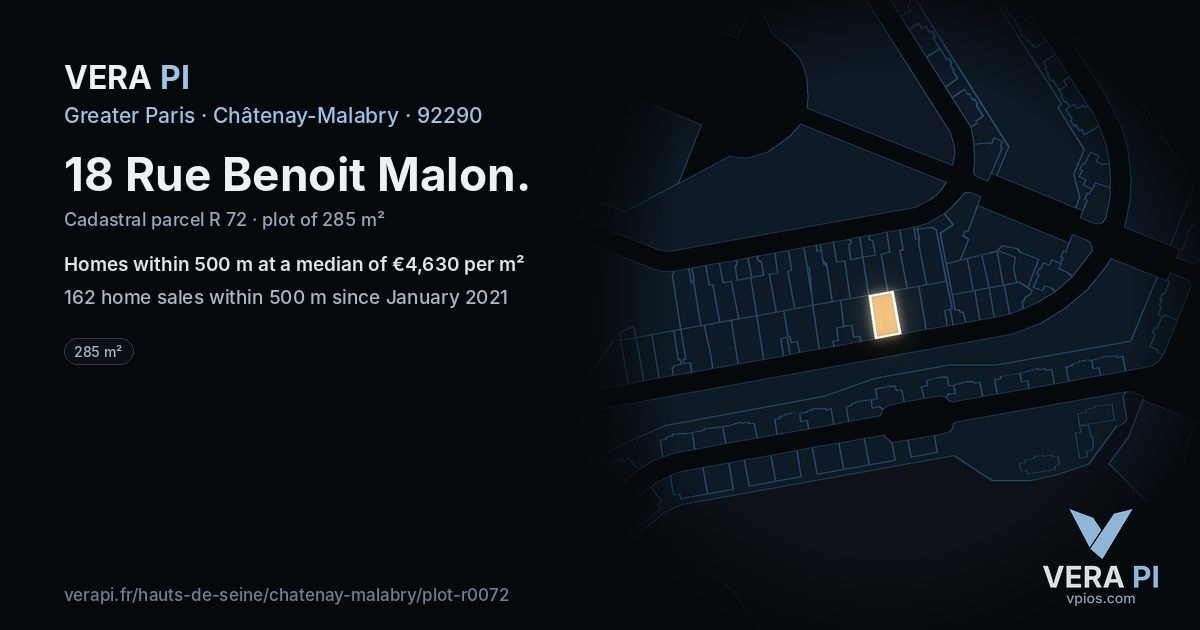 VERA PI

Greater Paris · Châtenay-Malabry · 92290

18 Rue Benoit Malon.

Cadastral parcel R 72 · plot of 285 m²

Homes within 500 m at a median of €4,630 per m²

162 home sales within 500 m since January 2021

285 m²

verapi.fr/hauts-de-seine/chatenay-malabry/plot-r0072

VERA PI
vpios.com